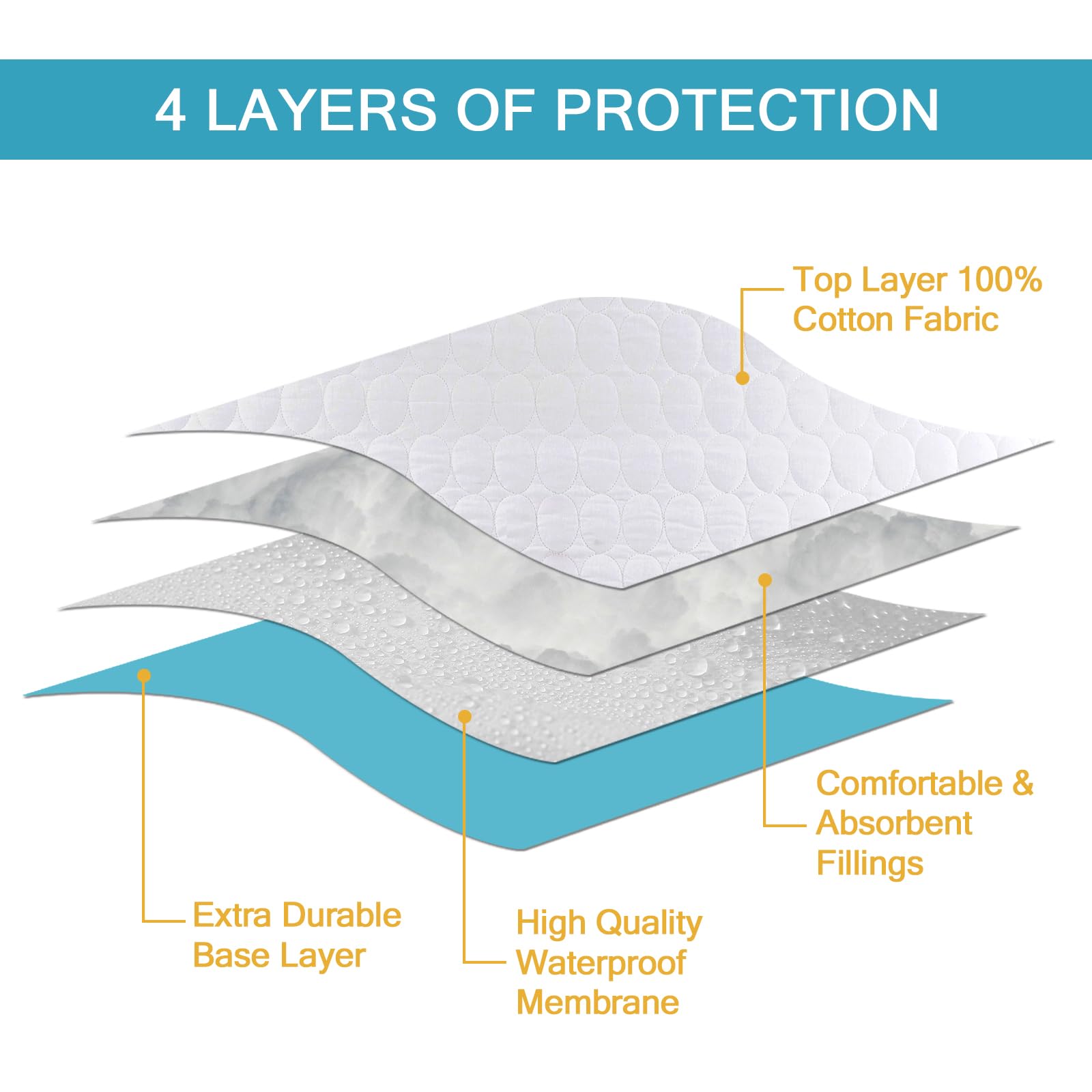 4 LAYERS OF PROTECTION

Top Layer 100% Cotton Fabric

Comfortable & Absorbent Fillings

Extra Durable Base Layer

High Quality Waterproof Membrane